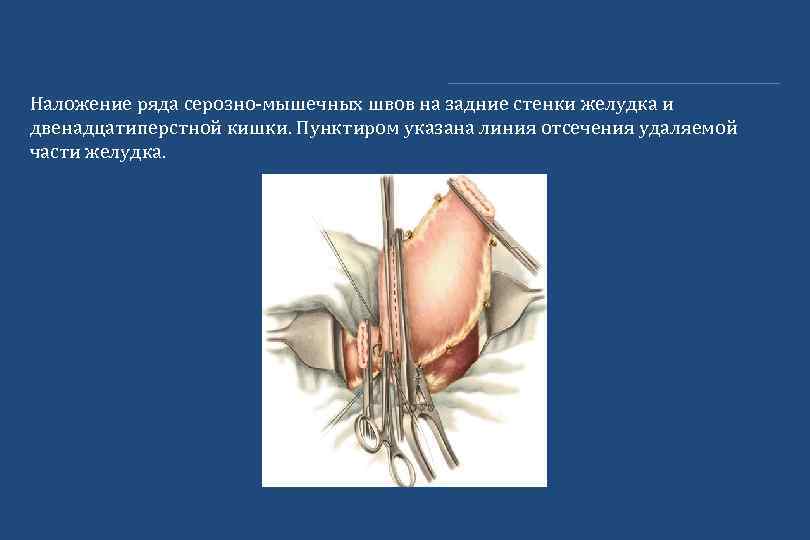 Наложение ряда серозно-мышечных швов на задние стенки желудка и двенадцатиперстной кишки. Пунктиром указана линия отсечения удаляемой части желудка.